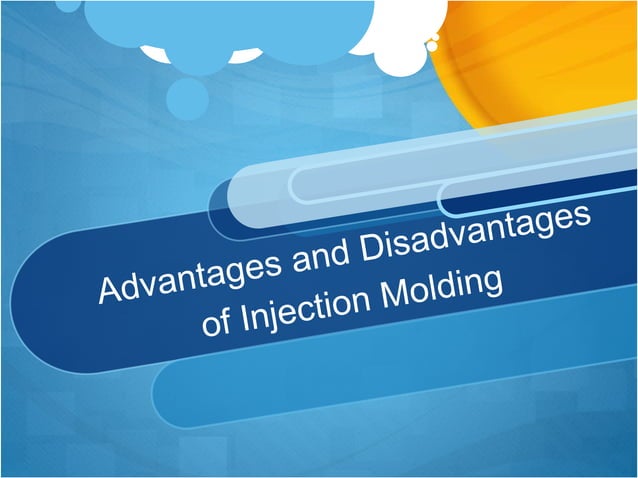 Advantages and Disadvantages of Injection Molding